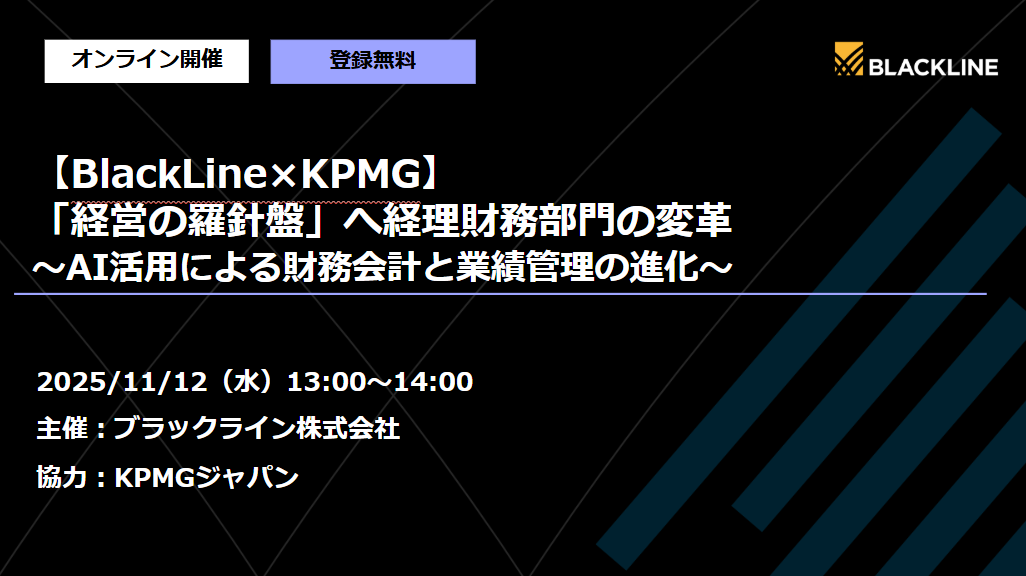 オンライン開催

登録無料

BLACKLINE

【BlackLine×KPMG】
「経営の羅針盤」へ経理財務部門の変革
～AI活用による財務会計と業績管理の進化～

2025/11/12（水）13:00～14:00

主催：ブラックライン株式会社

協力：KPMGジャパン